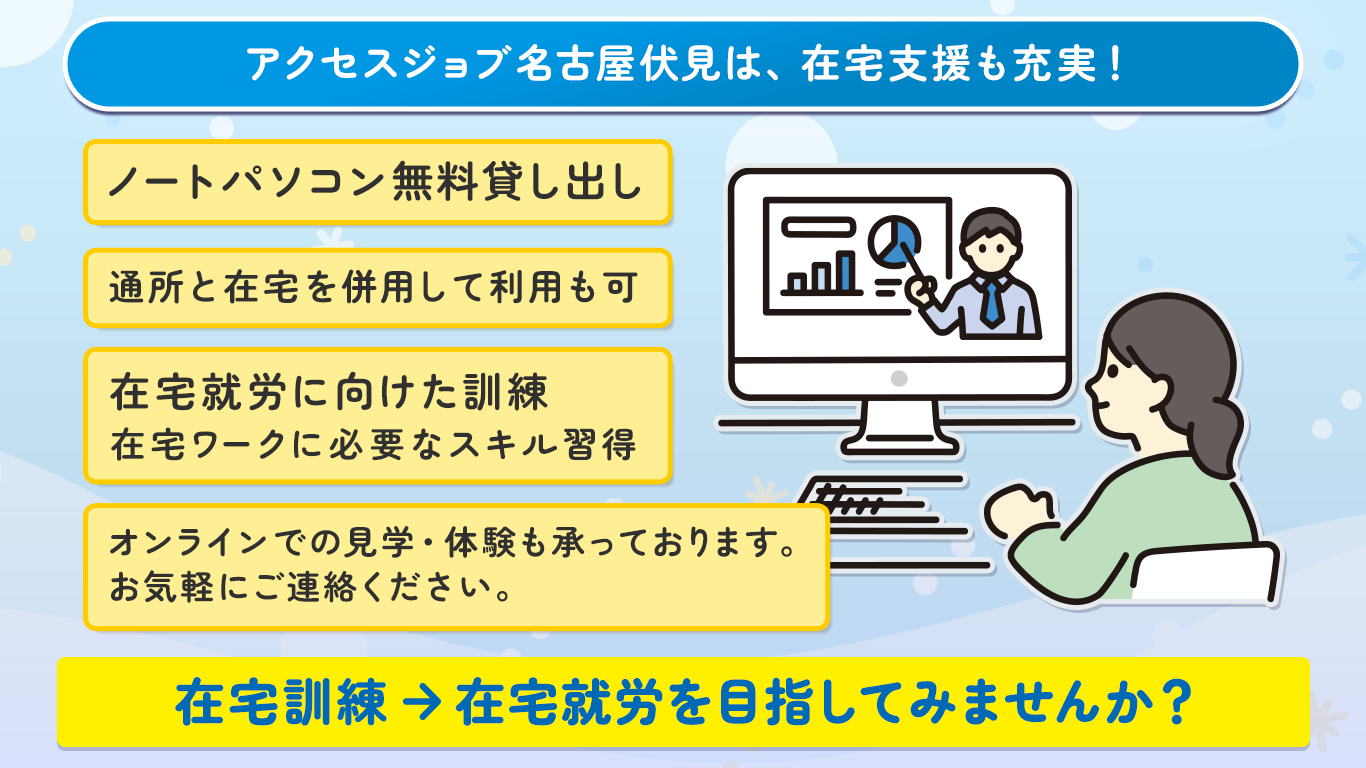 アクセスジョブ名古屋伏見は、在宅支援も充実！

ノートパソコン無料貸し出し

通所と在宅を併用して利用も可

在宅就労に向けた訓練
在宅ワークに必要なスキル習得

オンラインでの見学・体験も承っております。
お気軽にご連絡ください。

在宅訓練 → 在宅就労を目指してみませんか？